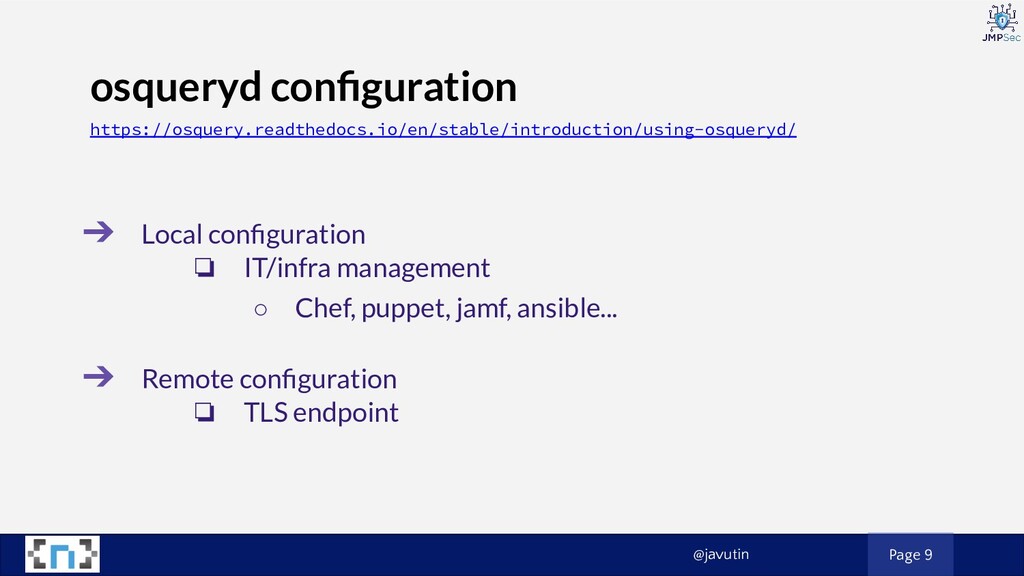 JMPSec

osqueryd configuration

https://osquery.readthedocs.io/en/stable/introduction/using-osqueryd/

➔ Local configuration
❏ IT/infra management
○ Chef, puppet, jamf, ansible...

➔ Remote configuration
❏ TLS endpoint

@javutin

Page 9